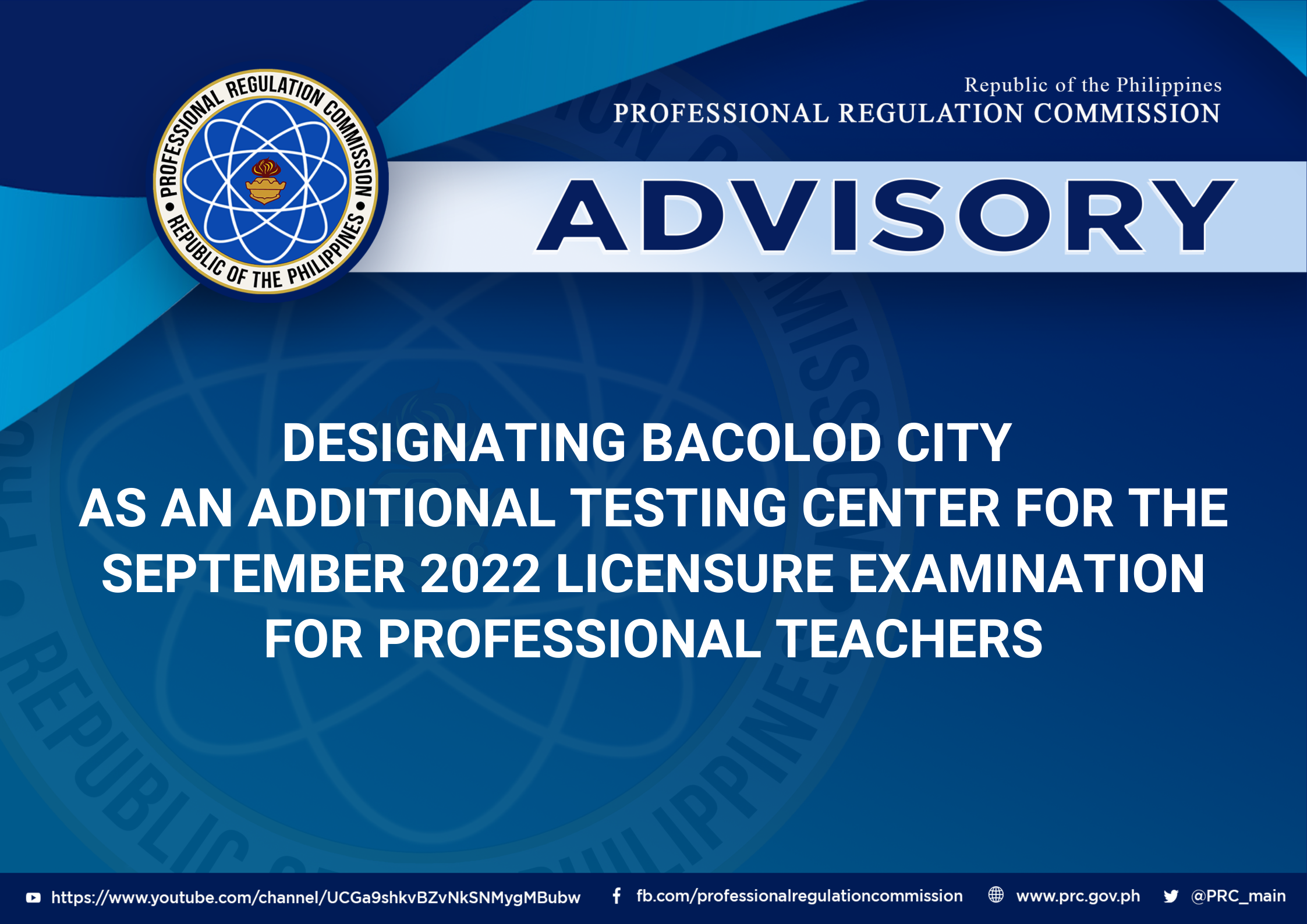 PROFESSIONAL REGULATION COMMISSION • REPUBLIC OF THE PHILIPPINES •

Republic of the Philippines
PROFESSIONAL REGULATION COMMISSION

ADVISORY

DESIGNATING BACOLOD CITY AS AN ADDITIONAL TESTING CENTER FOR THE SEPTEMBER 2022 LICENSURE EXAMINATION FOR PROFESSIONAL TEACHERS

https://www.youtube.com/channel/UCGa9shkvBZvNkSNMygMBubw fb.com/professionalregulationcommission www.prc.gov.ph @PRC_main